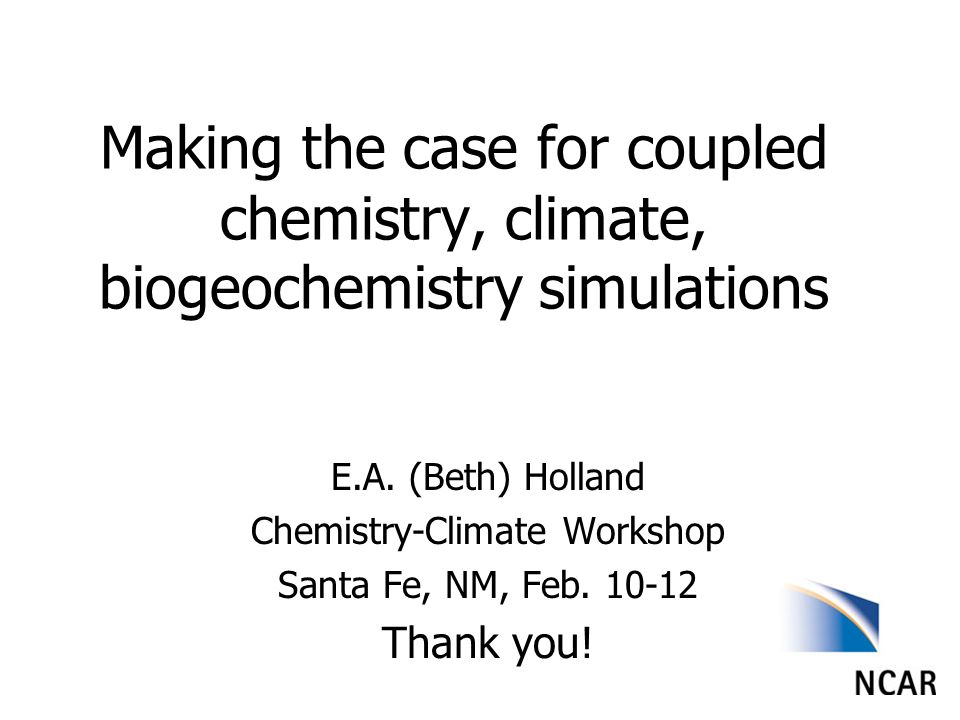 Making the case for coupled chemistry, climate, biogeochemistry simulations

E.A. (Beth) Holland
Chemistry-Climate Workshop
Santa Fe, NM, Feb. 10-12
Thank you!

NCAR